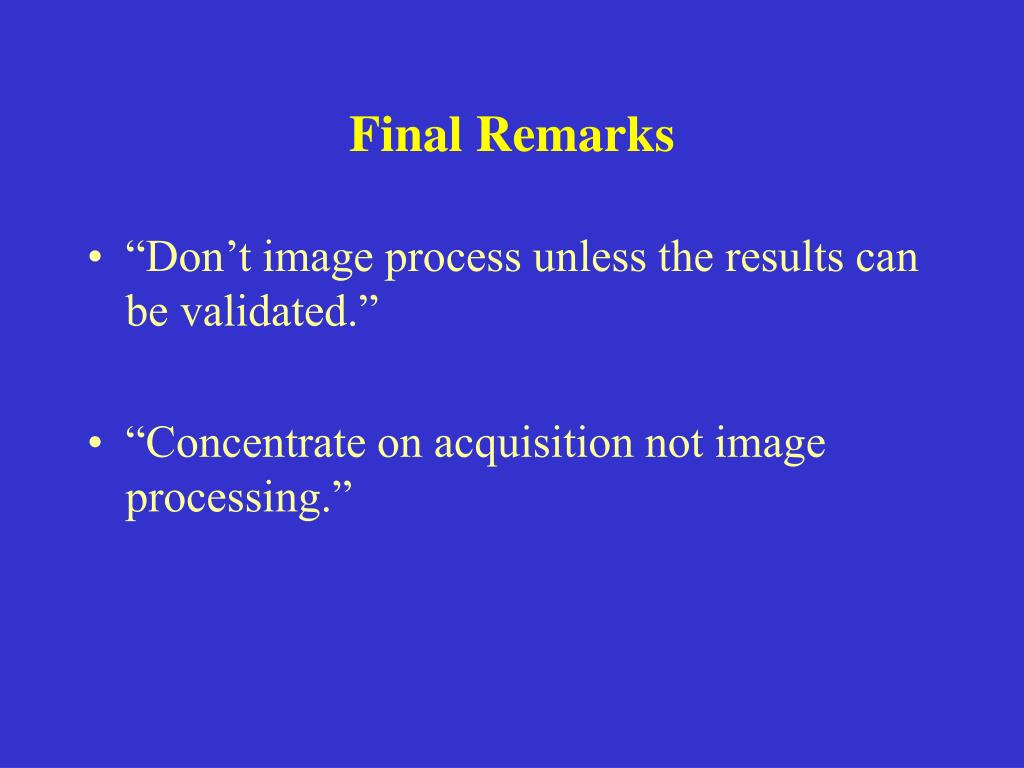 Final Remarks

• “Don’t image process unless the results can be validated.”

• “Concentrate on acquisition not image processing.”